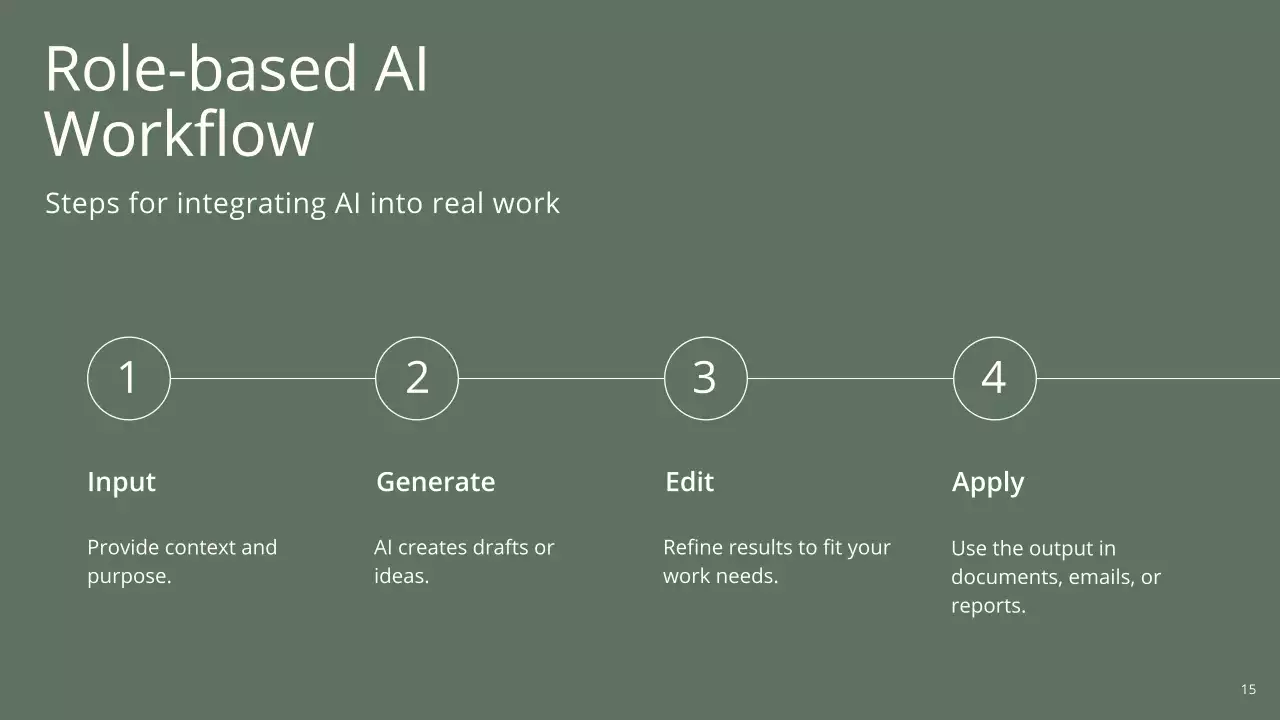 Role-based AI Workflow

Steps for integrating AI into real work

1

Input

Provide context and purpose.

2

Generate

AI creates drafts or ideas.

3

Edit

Refine results to fit your work needs.

4

Apply

Use the output in documents, emails, or reports.

15